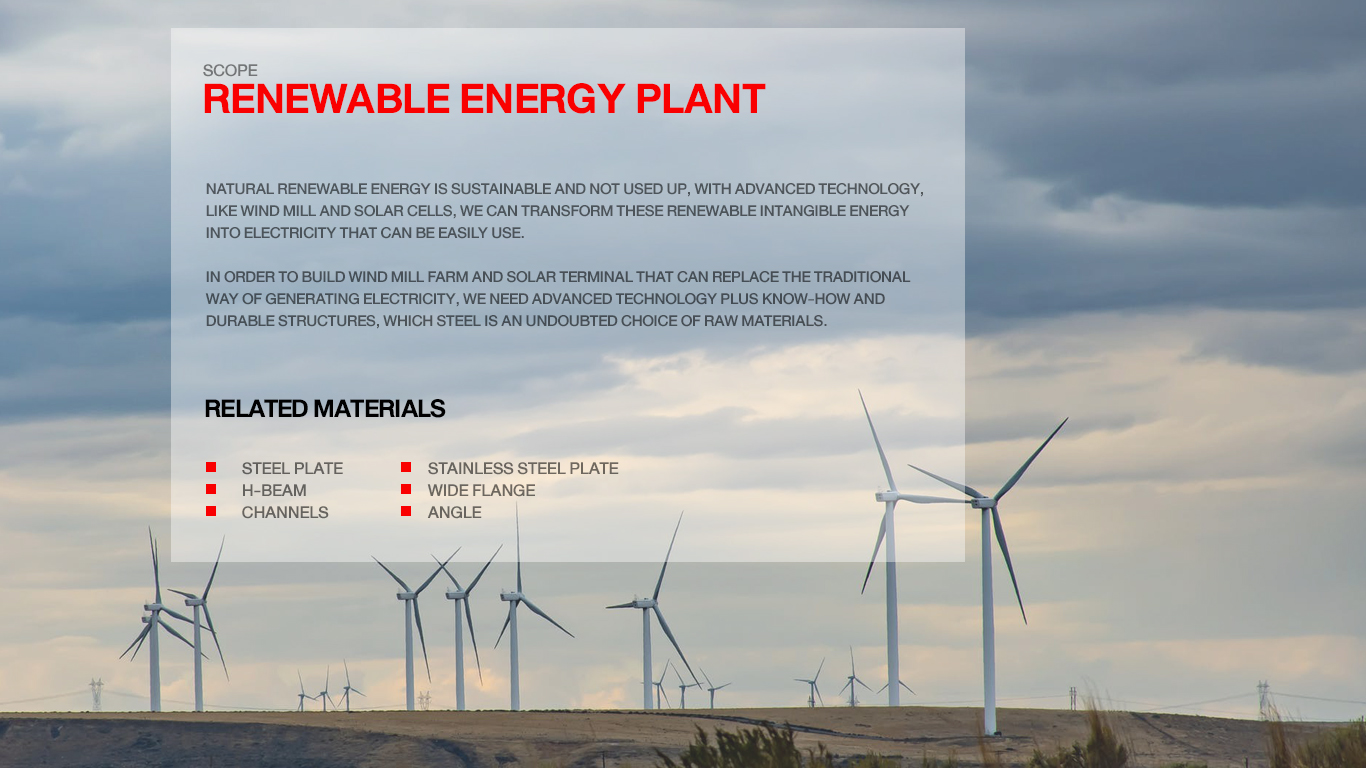 SCOPE
RENEWABLE ENERGY PLANT

NATURAL RENEWABLE ENERGY IS SUSTAINABLE AND NOT USED UP, WITH ADVANCED TECHNOLOGY, LIKE WIND MILL AND SOLAR CELLS, WE CAN TRANSFORM THESE RENEWABLE INTANGIBLE ENERGY INTO ELECTRICITY THAT CAN BE EASILY USE.

IN ORDER TO BUILD WIND MILL FARM AND SOLAR TERMINAL THAT CAN REPLACE THE TRADITIONAL WAY OF GENERATING ELECTRICITY, WE NEED ADVANCED TECHNOLOGY PLUS KNOW-HOW AND DURABLE STRUCTURES, WHICH STEEL IS AN UNDOUBTED CHOICE OF RAW MATERIALS.

RELATED MATERIALS

STEEL PLATE
H-BEAM
CHANNELS

STAINLESS STEEL PLATE
WIDE FLANGE
ANGLE